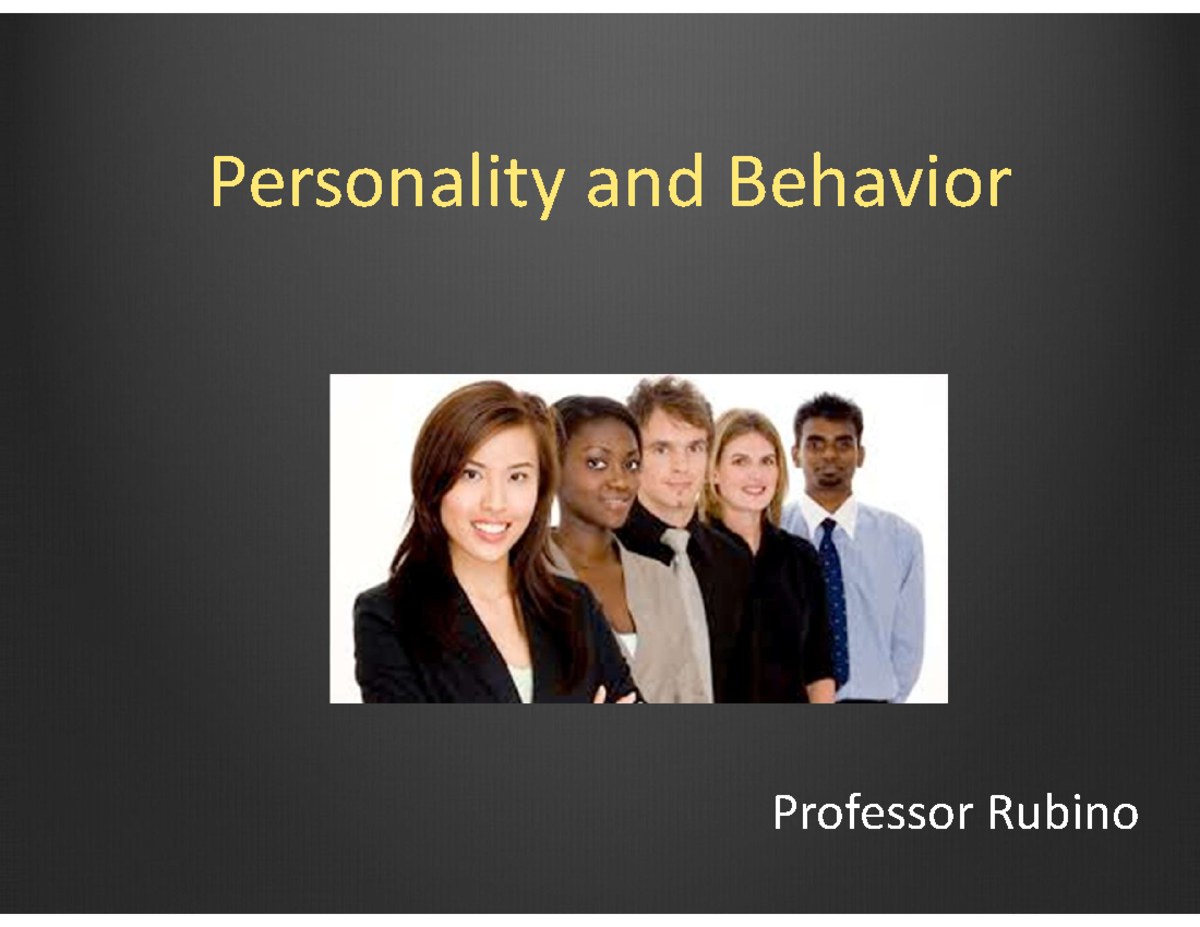 Personality and Behavior

Professor Rubino